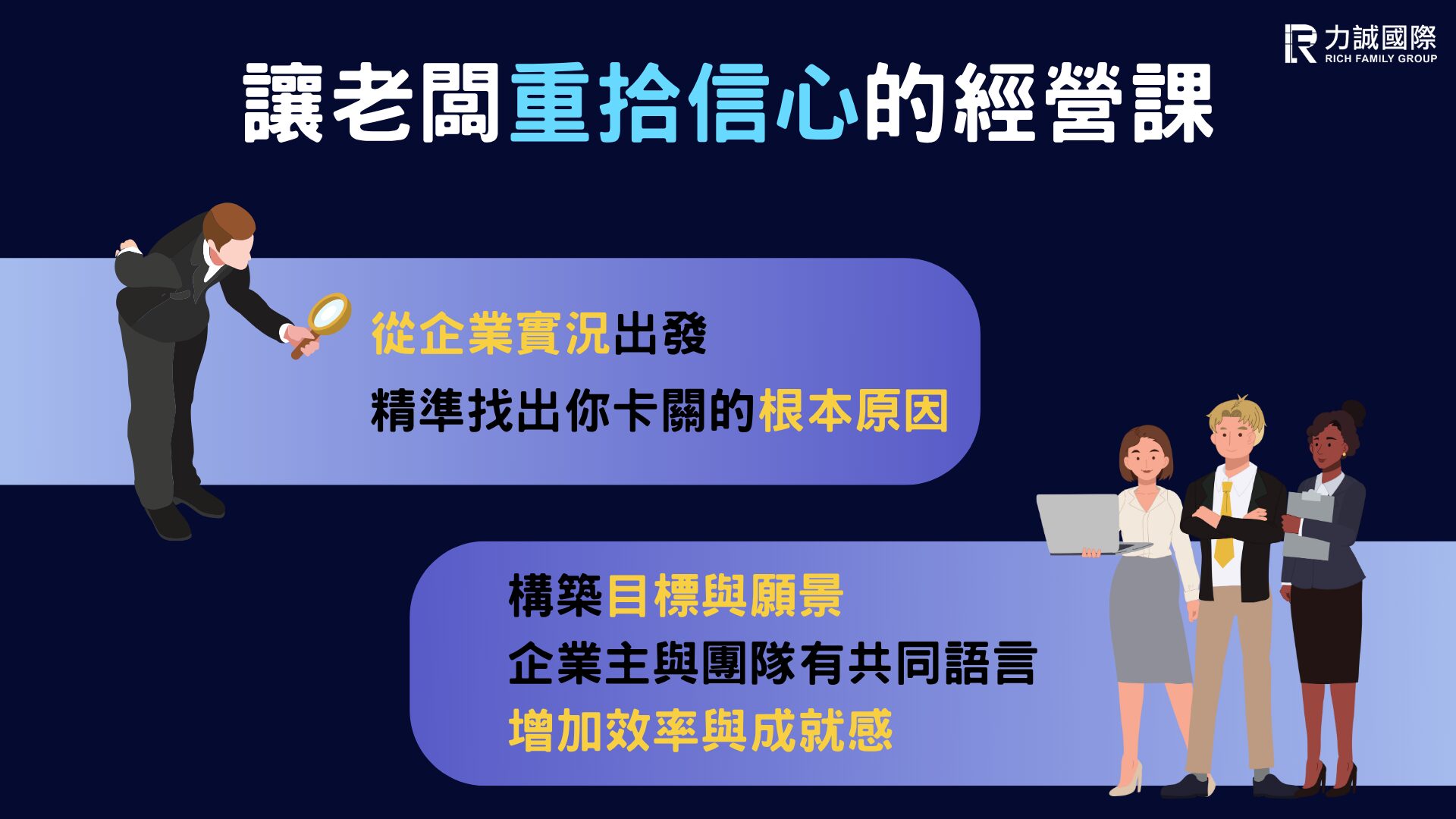 力誠國際
RICH FAMILY GROUP

讓老闆重拾信心的經營課

從企業實況出發
精準找出你卡關的根本原因

構築目標與願景
企業主與團隊有共同語言
增加效率與成就感